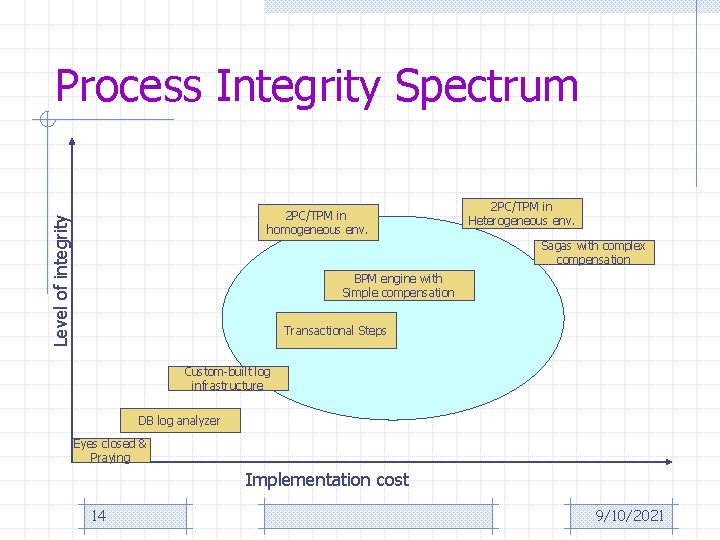 Process Integrity Spectrum

Level of integrity

2PC/TPM in homogeneous env.

2PC/TPM in Heterogeneous env.

Sagas with complex compensation

BPM engine with Simple compensation

Transactional Steps

Custom-built log infrastructure

DB log analyzer

Eyes closed & Praying

Implementation cost

14

9/10/2021